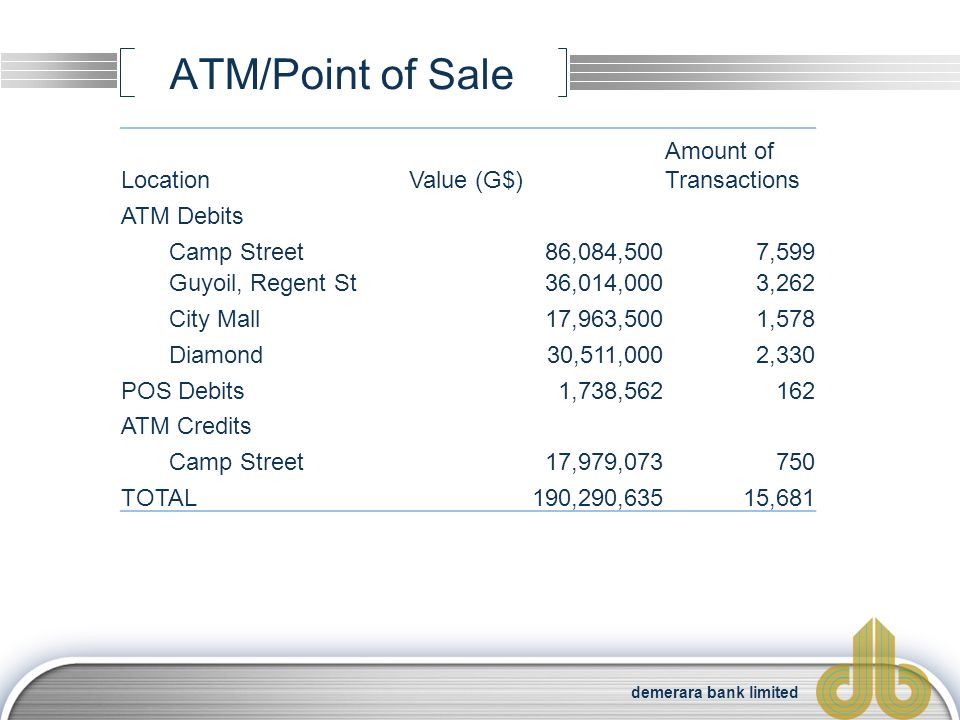 ATM/Point of Sale

| Location | Value (G$) | Amount of Transactions |
|---|---|---|
| ATM Debits | | |
| Camp Street | 86,084,500 | 7,599 |
| Guyoil, Regent St | 36,014,000 | 3,262 |
| City Mall | 17,963,500 | 1,578 |
| Diamond | 30,511,000 | 2,330 |
| POS Debits | 1,738,562 | 162 |
| ATM Credits | | |
| Camp Street | 17,979,073 | 750 |
| TOTAL | 190,290,635 | 15,681 |

demerara bank limited